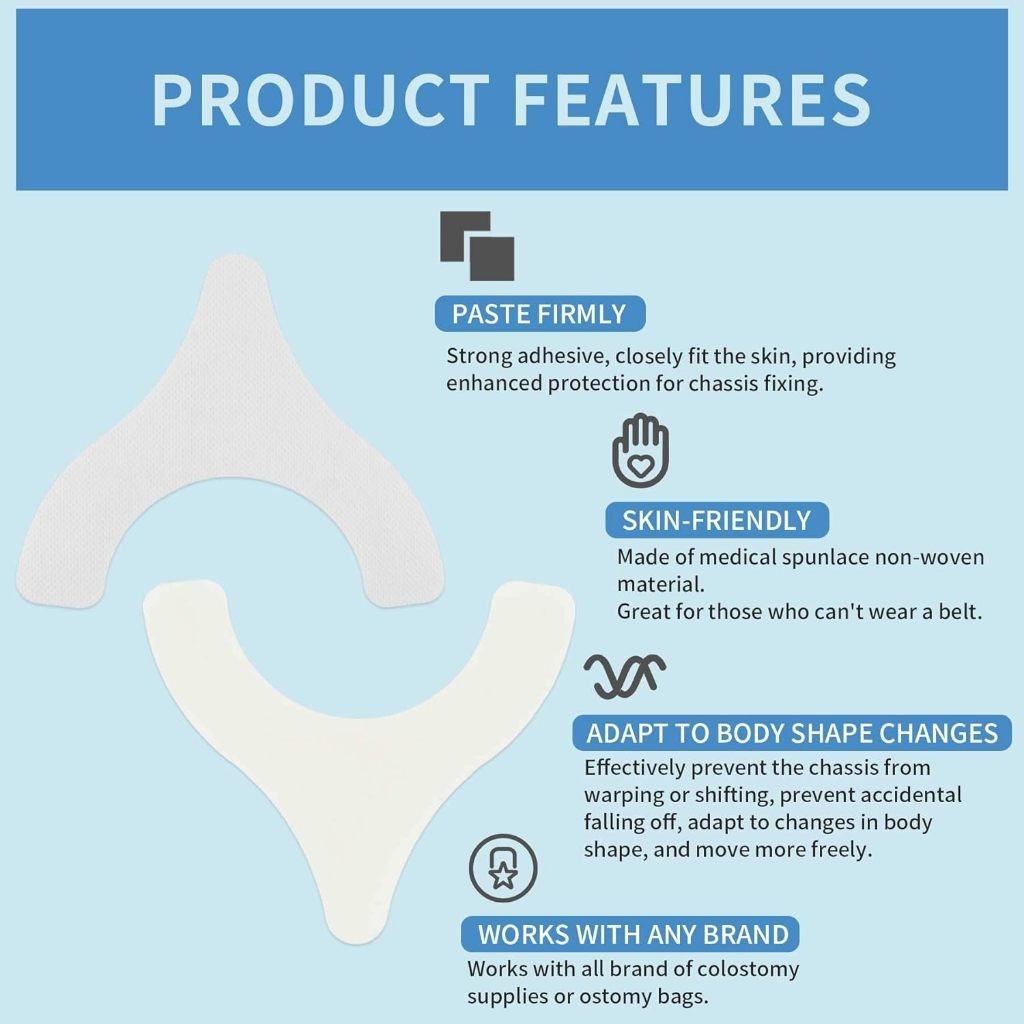 PRODUCT FEATURES

PASTE FIRMLY

Strong adhesive, closely fit the skin, providing enhanced protection for chassis fixing.

SKIN-FRIENDLY

Made of medical spunlace non-woven material.
Great for those who can't wear a belt.

ADAPT TO BODY SHAPE CHANGES

Effectively prevent the chassis from warping or shifting, prevent accidental falling off, adapt to changes in body shape, and move more freely.

WORKS WITH ANY BRAND

Works with all brand of colostomy supplies or ostomy bags.